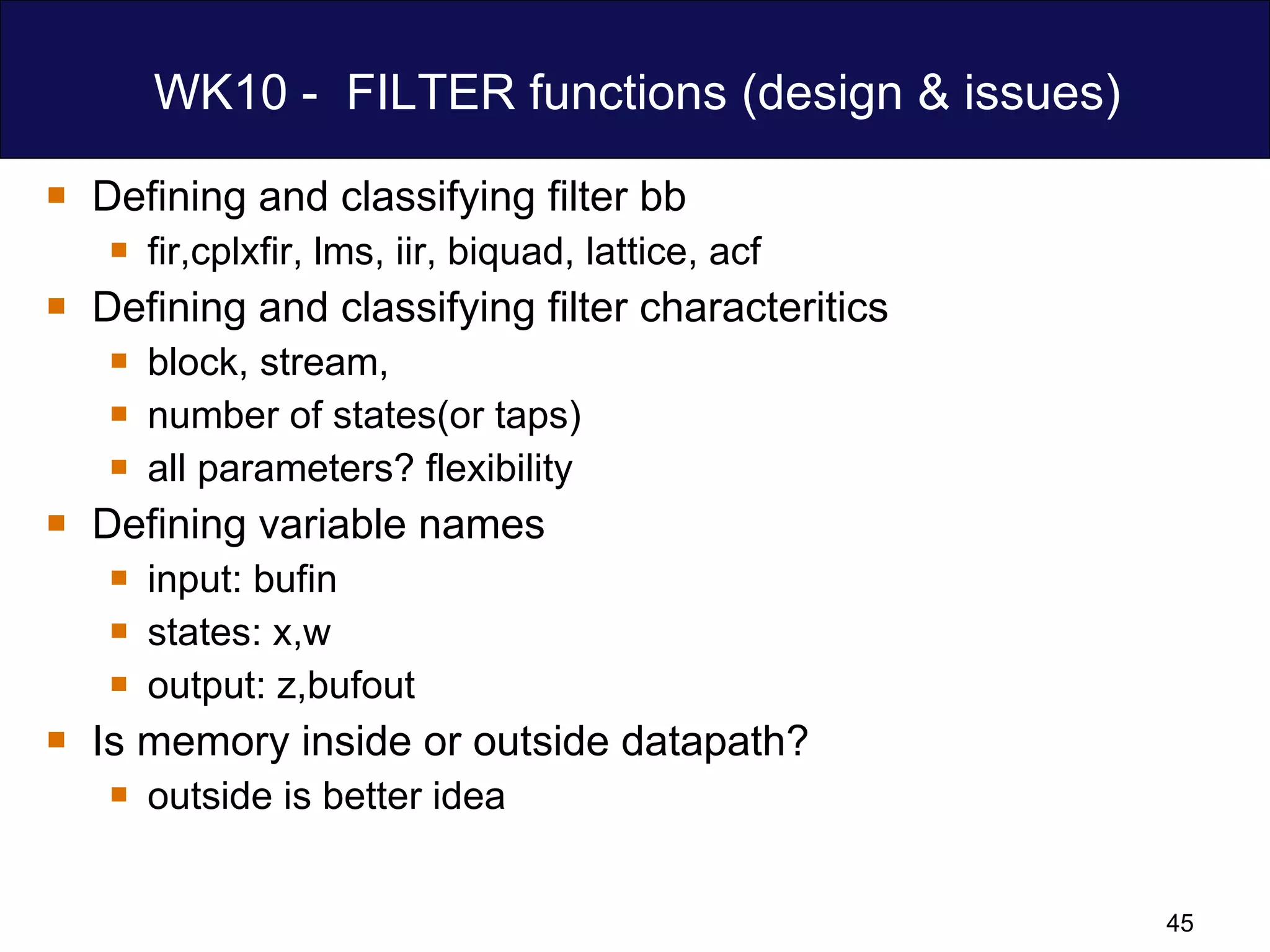 WK10 - FILTER functions (design & issues)

- Defining and classifying filter bb
  - fir,cplxfir, lms, iir, biquad, lattice, acf
- Defining and classifying filter characteritics
  - block, stream,
  - number of states(or taps)
  - all parameters? flexibility
- Defining variable names
  - input: bufin
  - states: x,w
  - output: z,bufout
- Is memory inside or outside datapath?
  - outside is better idea

45